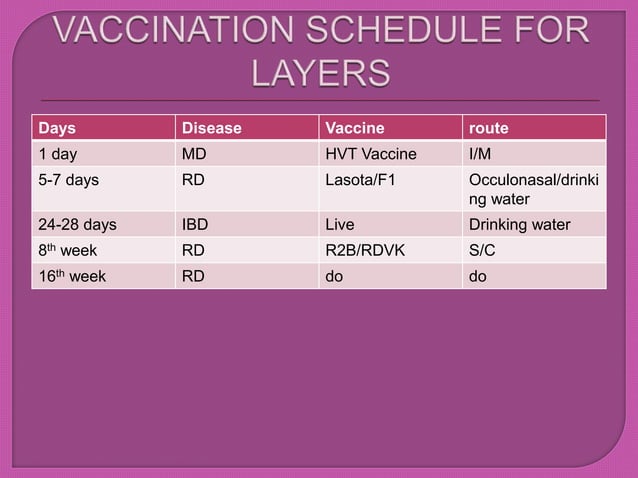 VACCINATION SCHEDULE FOR LAYERS

| Days | Disease | Vaccine | route |
|---|---|---|---|
| 1 day | MD | HVT Vaccine | I/M |
| 5-7 days | RD | Lasota/F1 | Occulonasal/drinking water |
| 24-28 days | IBD | Live | Drinking water |
| 8$^{th}$ week | RD | R2B/RDVK | S/C |
| 16$^{th}$ week | RD | do | do |